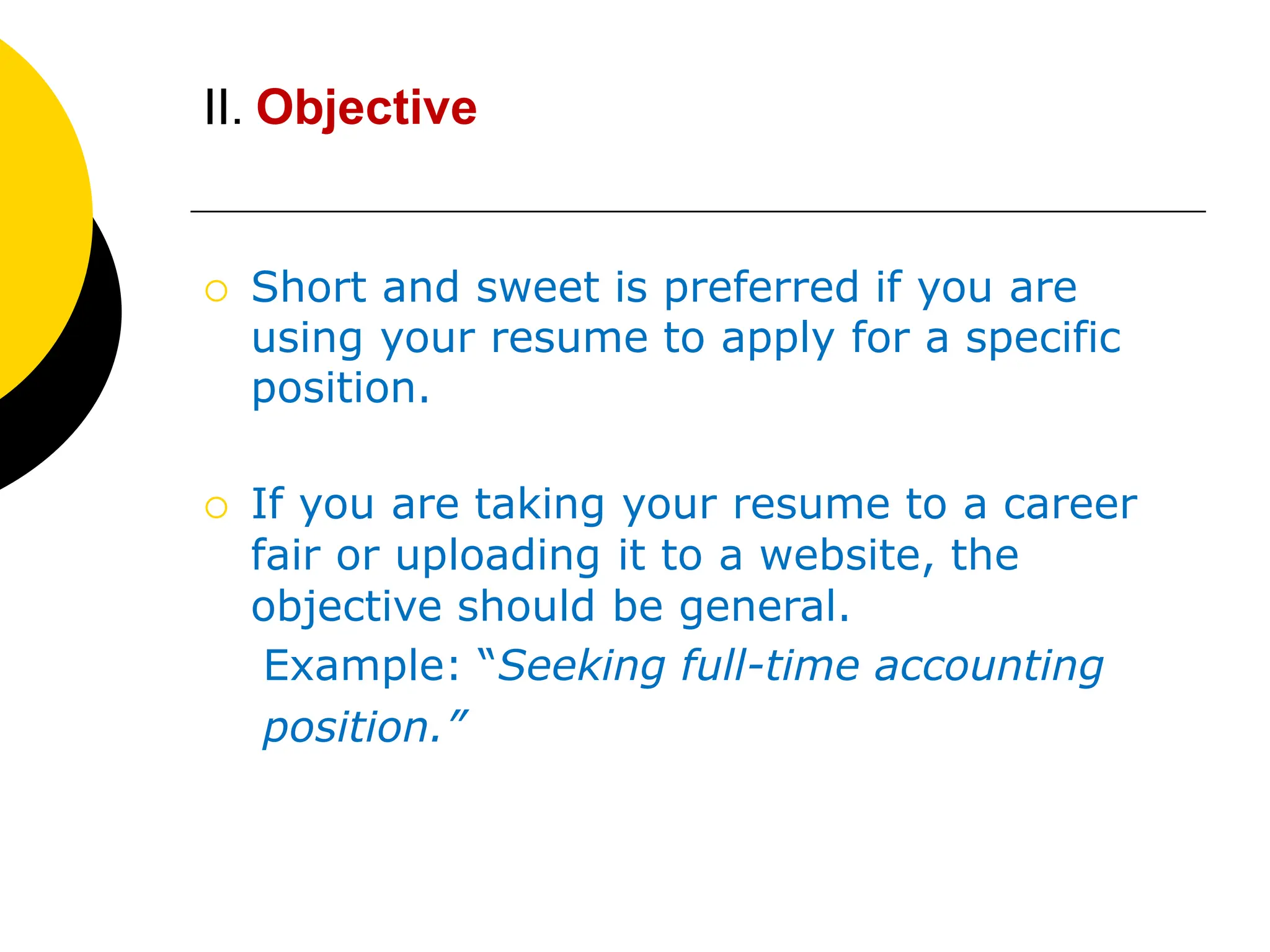 II. Objective

○ Short and sweet is preferred if you are using your resume to apply for a specific position.

○ If you are taking your resume to a career fair or uploading it to a website, the objective should be general.

Example: “Seeking full-time accounting position.”